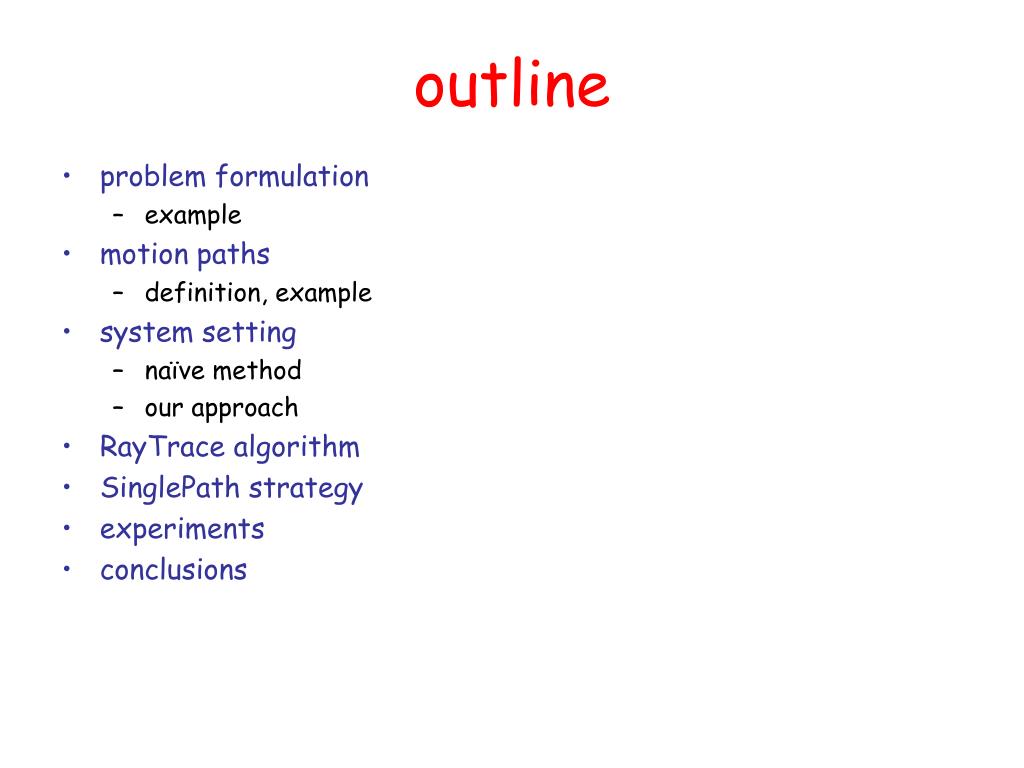 outline

• problem formulation
  – example
• motion paths
  – definition, example
• system setting
  – naïve method
  – our approach
• RayTrace algorithm
• SinglePath strategy
• experiments
• conclusions